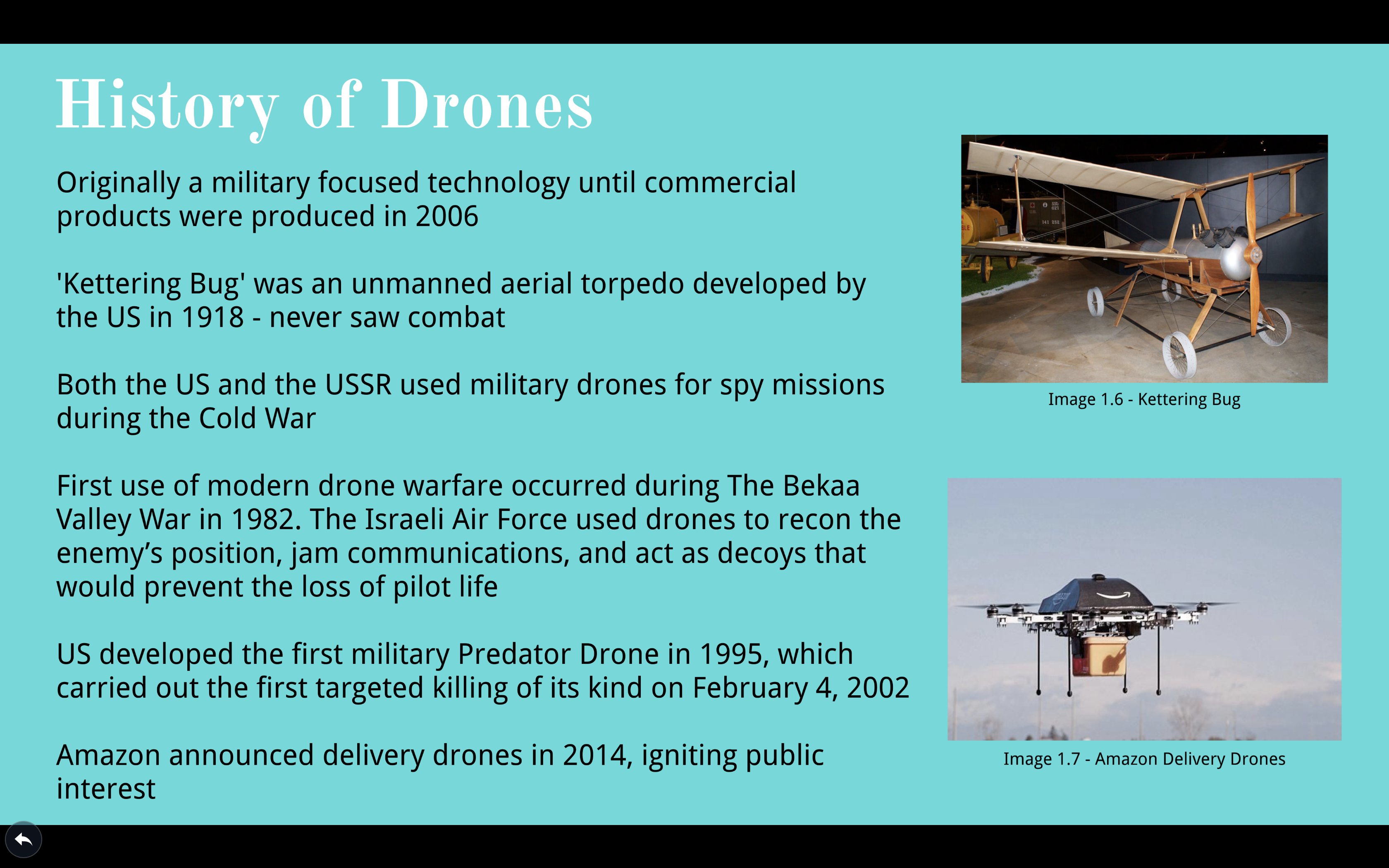 History of Drones

Originally a military focused technology until commercial products were produced in 2006

'Kettering Bug' was an unmanned aerial torpedo developed by the US in 1918 - never saw combat

Both the US and the USSR used military drones for spy missions during the Cold War

First use of modern drone warfare occurred during The Bekaa Valley War in 1982. The Israeli Air Force used drones to recon the enemy's position, jam communications, and act as decoys that would prevent the loss of pilot life

US developed the first military Predator Drone in 1995, which carried out the first targeted killing of its kind on February 4, 2002

Amazon announced delivery drones in 2014, igniting public interest

Image 1.6 - Kettering Bug

Image 1.7 - Amazon Delivery Drones